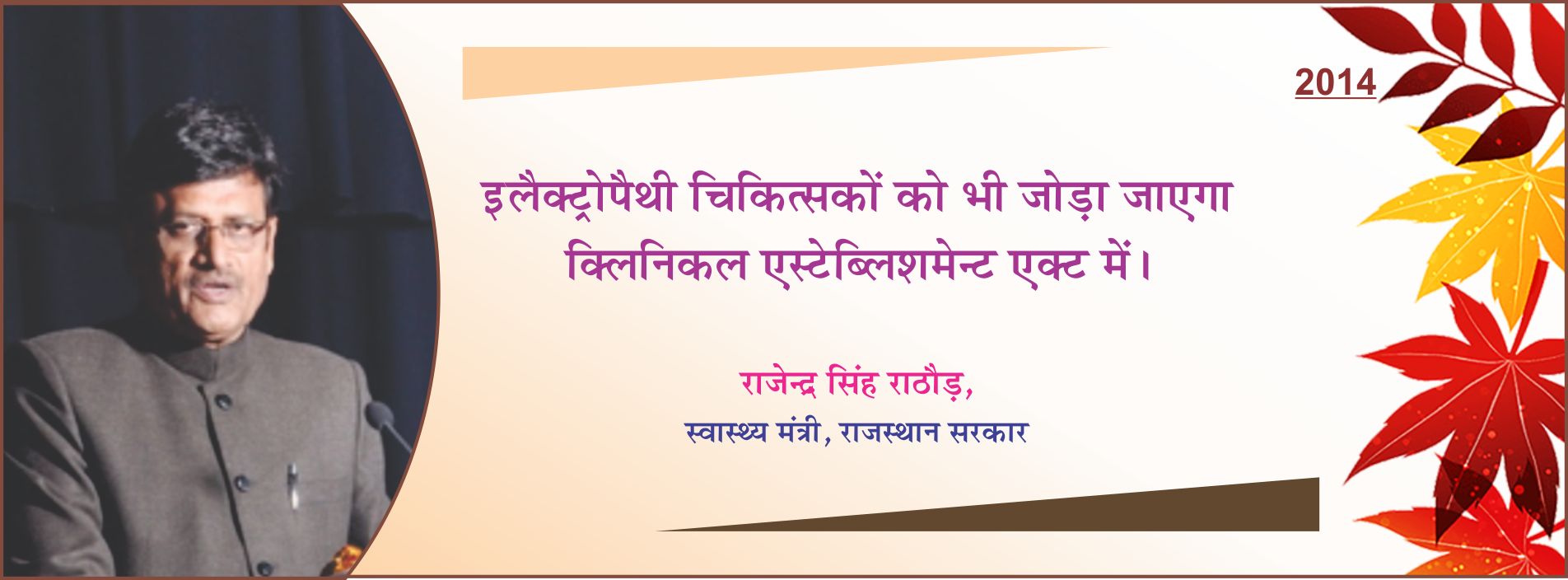 2014

इलैक्ट्रोपैथी चिकित्सकों को भी जोड़ा जाएगा क्लिनिकल एस्टेब्लिशमेन्ट एक्ट में।

राजेन्द्र सिंह राठौड़,
स्वास्थ्य मंत्री, राजस्थान सरकार